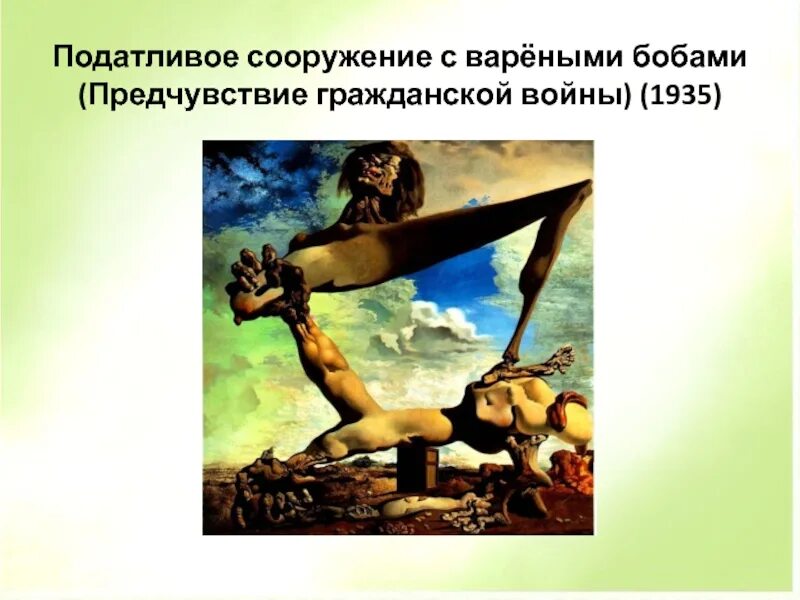 Податливое сооружение с варёными бобами (Предчувствие гражданской войны) (1935)